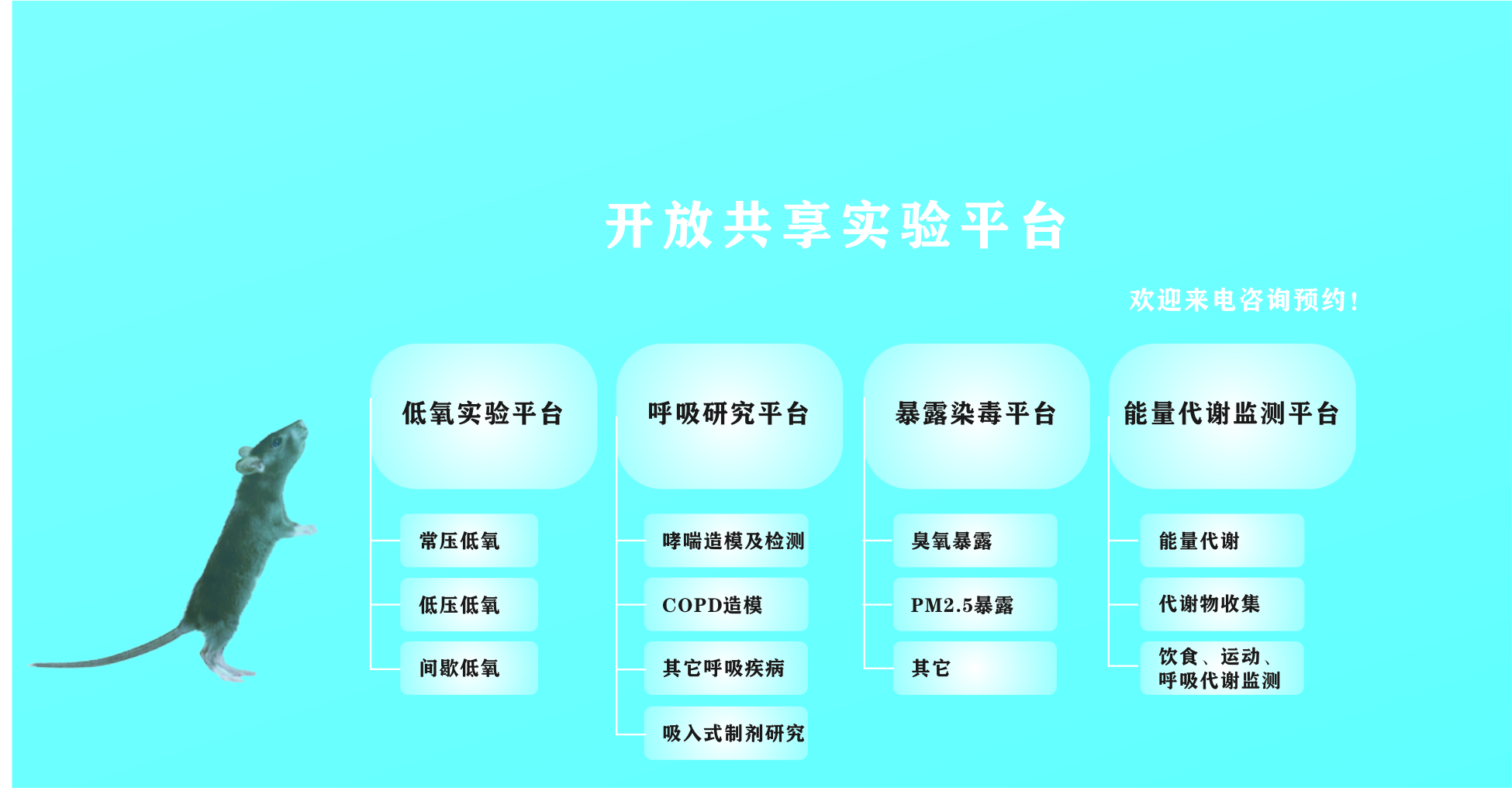 开放共享实验平台

欢迎来电咨询预约!

低氧实验平台

常压低氧

低压低氧

间歇低氧

呼吸研究平台

哮喘造模及检测

COPD造模

其它呼吸疾病

吸入式制剂研究

暴露染毒平台

臭氧暴露

PM2.5暴露

其它

能量代谢监测平台

能量代谢

代谢物收集

饮食、运动、呼吸代谢监测